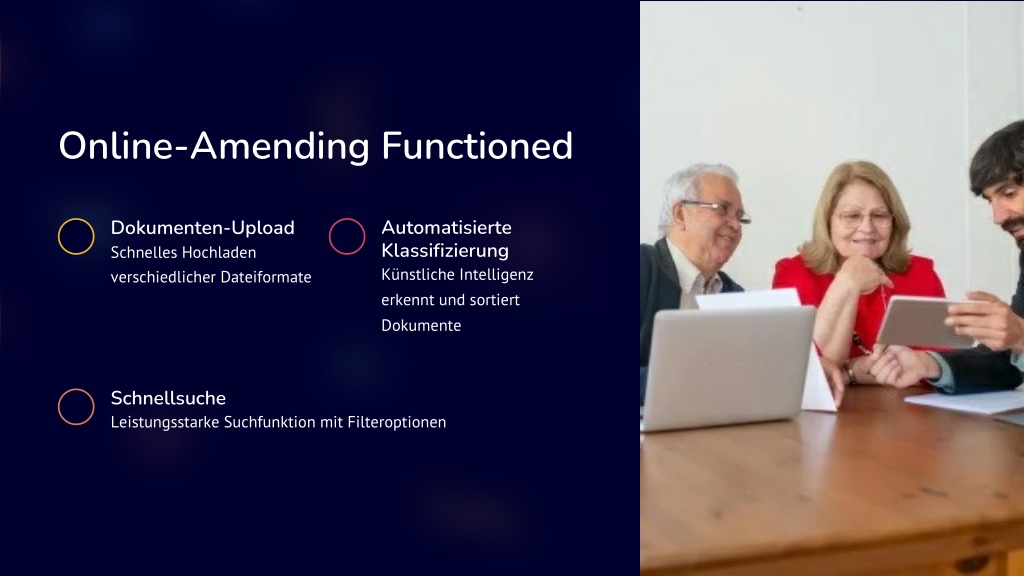 Online-Amending Functioned

Dokumenten-Upload
Schnelles Hochladen verschiedlicher Dateiformate

Automatisierte Klassifizierung
Künstliche Intelligenz erkennt und sortiert Dokumente

Schnellsuche
Leistungsstarke Suchfunktion mit Filteroptionen